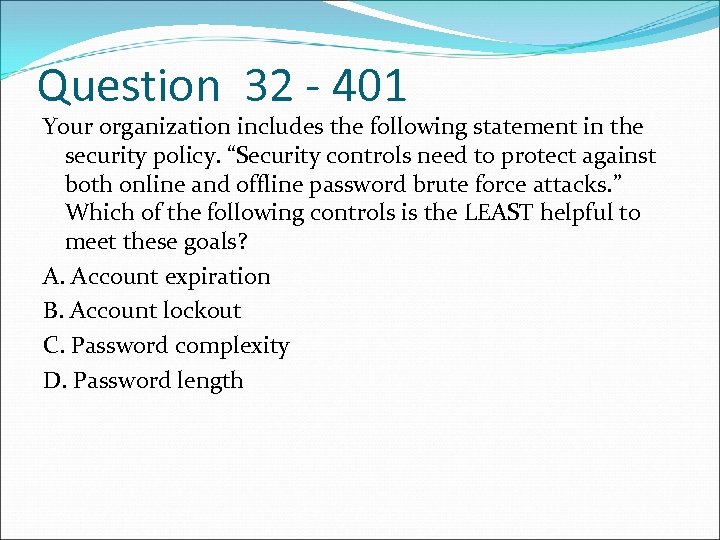 Question 32 - 401

Your organization includes the following statement in the security policy. “Security controls need to protect against both online and offline password brute force attacks.” Which of the following controls is the LEAST helpful to meet these goals?

A. Account expiration

B. Account lockout

C. Password complexity

D. Password length